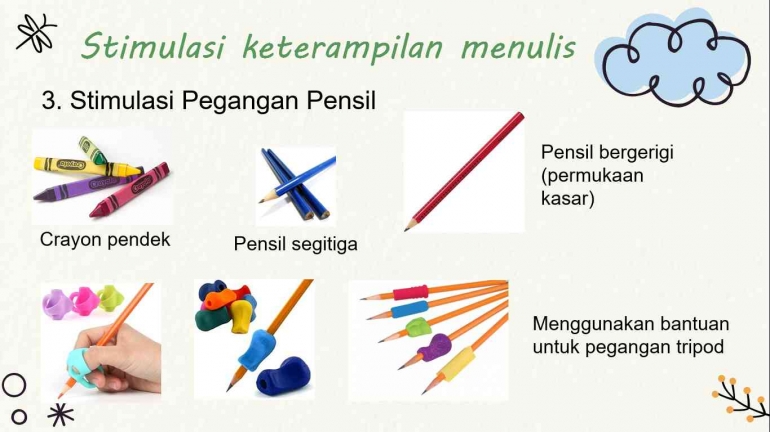 Stimulasi keterampilan menulis

3. Stimulasi Pegangan Pensil

Crayola Crayola Crayola

Crayon pendek

Pensil segitiga

Pensil bergerigi (permukaan kasar)

Menggunakan bantuan untuk pegangan tripod